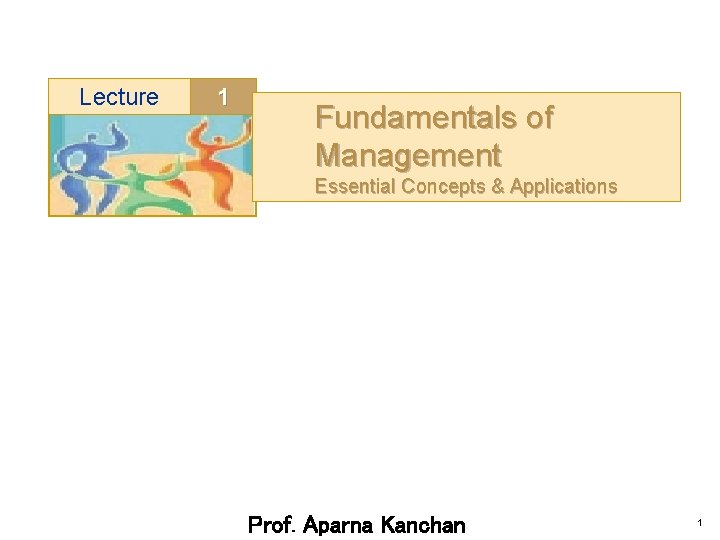 Lecture 1

Fundamentals of Management
Essential Concepts & Applications

Prof. Aparna Kanchan

1